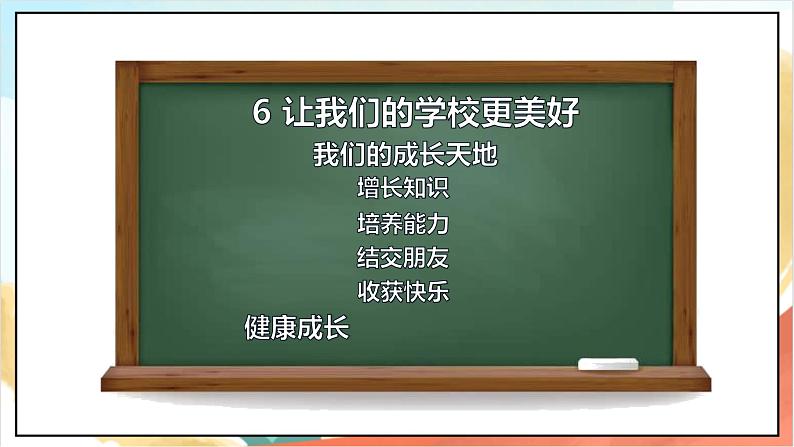 6 让我们的学校更美好

我们的成长天地

增长知识

培养能力

结交朋友

收获快乐

健康成长